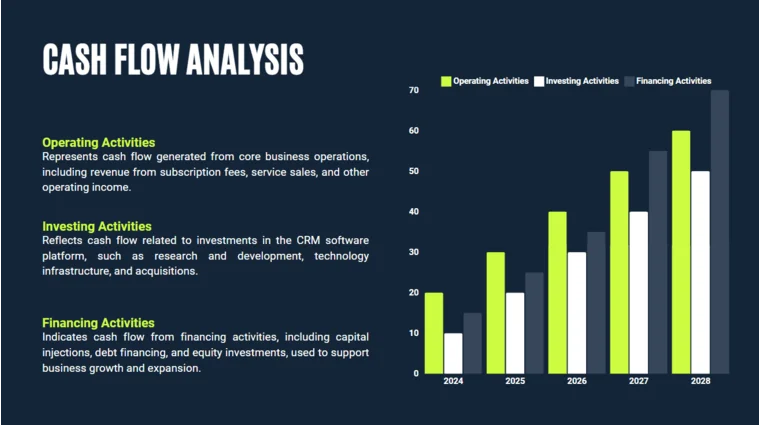 CASH FLOW ANALYSIS

Operating Activities
Represents cash flow generated from core business operations, including revenue from subscription fees, service sales, and other operating income.

Investing Activities
Reflects cash flow related to investments in the CRM software platform, such as research and development, technology infrastructure, and acquisitions.

Financing Activities
Indicates cash flow from financing activities, including capital injections, debt financing, and equity investments, used to support business growth and expansion.

Operating Activities Investing Activities Financing Activities

70
60
50
40
30
20
10
0

2024 2025 2026 2027 2028